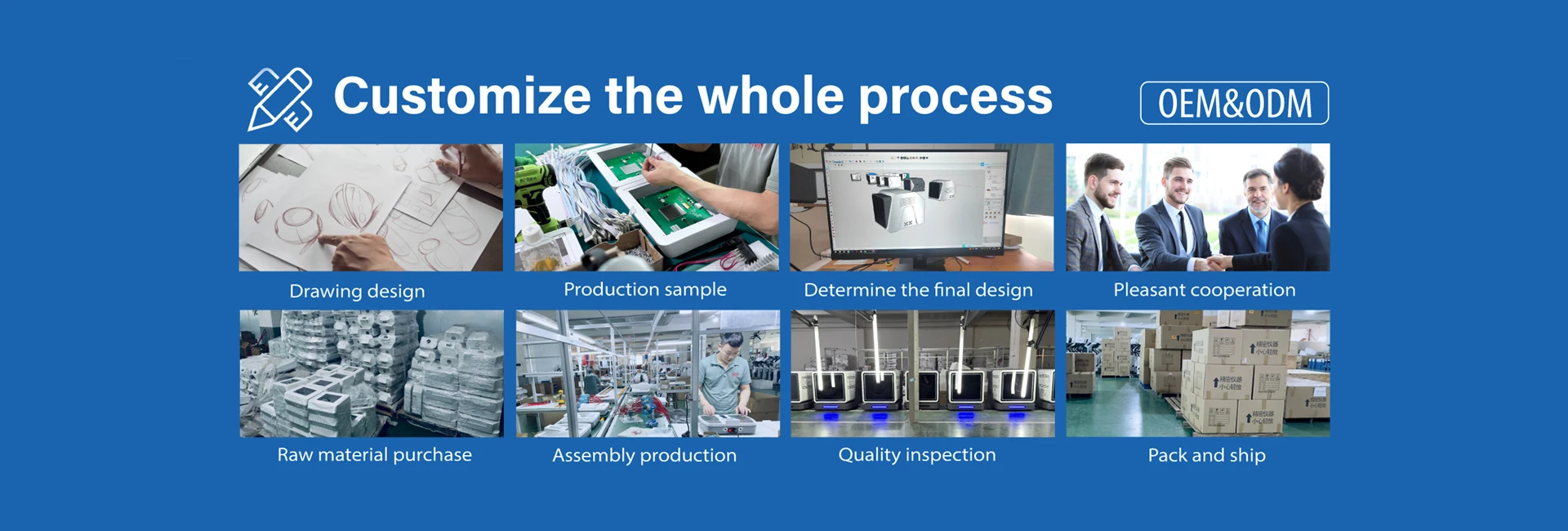 Customize the whole process

OEM&ODM

Drawing design

Production sample

Determine the final design

Pleasant cooperation

Raw material purchase

Assembly production

Quality inspection

Pack and ship